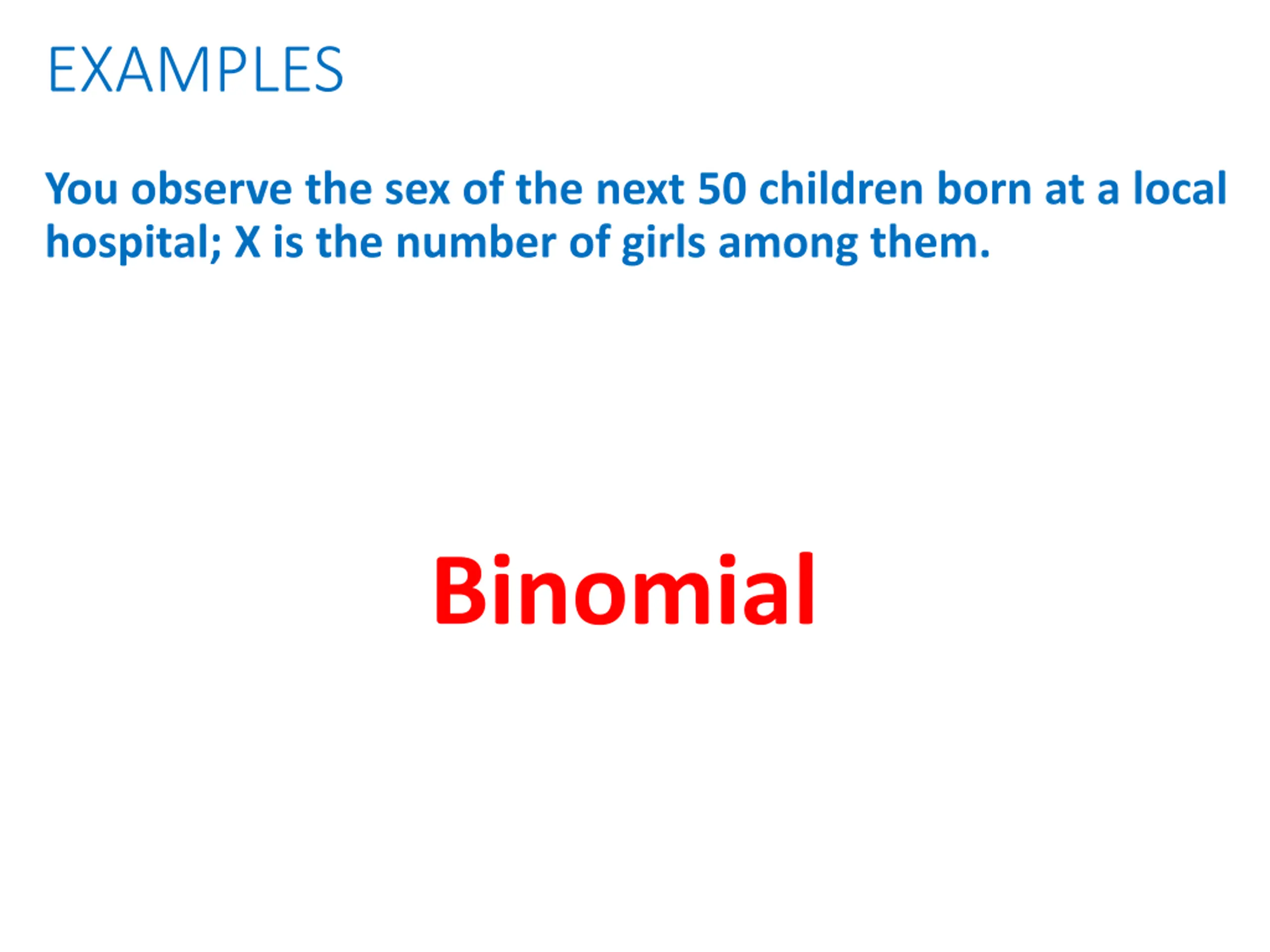 EXAMPLES

You observe the sex of the next 50 children born at a local hospital; X is the number of girls among them.

Binomial